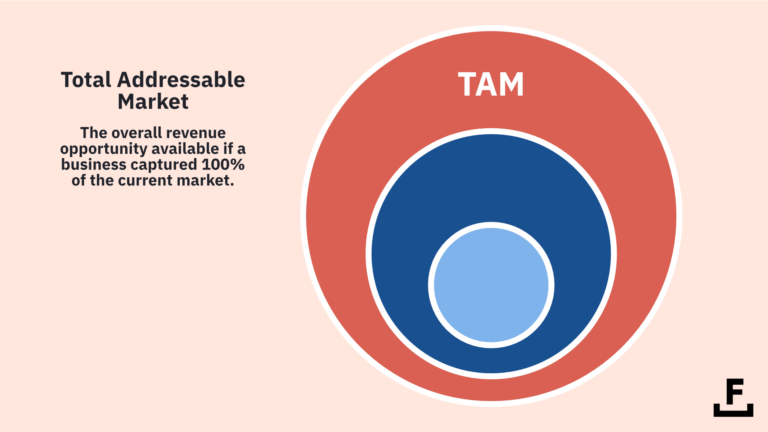 Total Addressable Market

The overall revenue opportunity available if a business captured 100% of the current market.

TAM

F